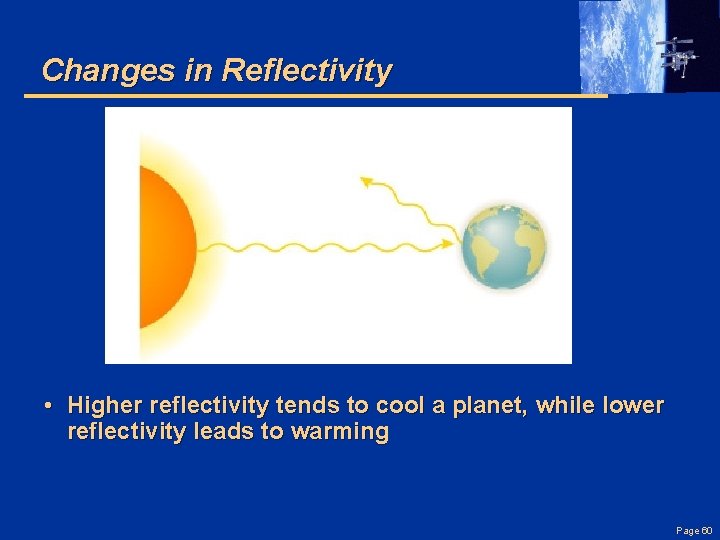 Changes in Reflectivity

• Higher reflectivity tends to cool a planet, while lower reflectivity leads to warming

Page 60